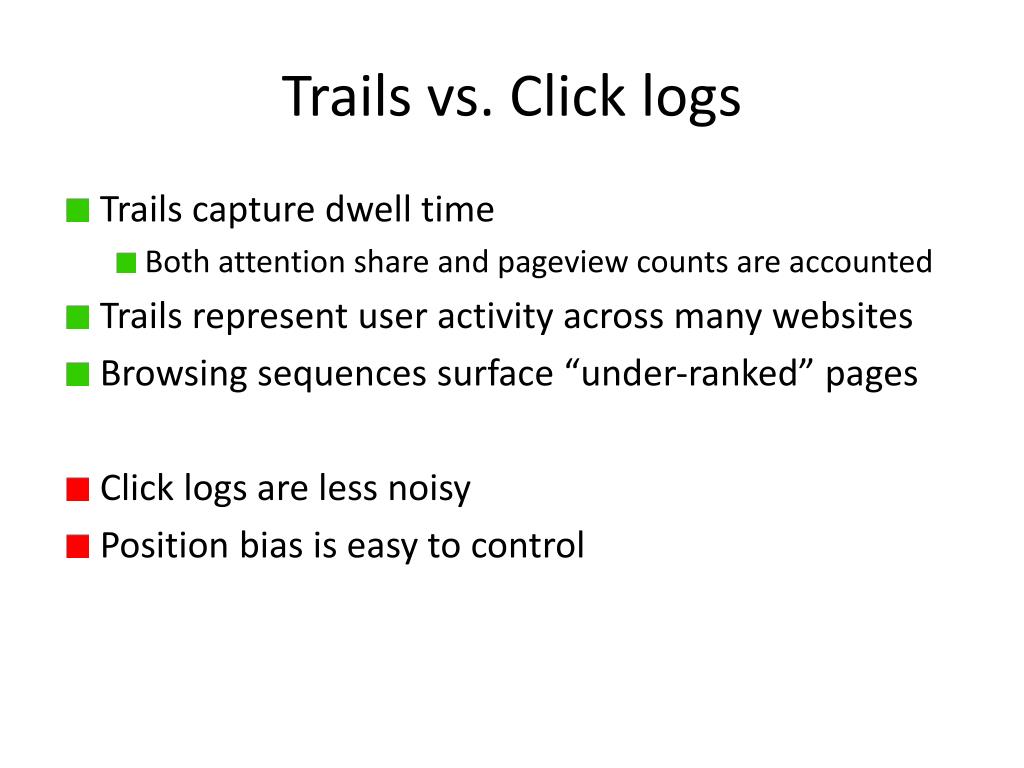 Trails vs. Click logs

Trails capture dwell time
Both attention share and pageview counts are accounted
Trails represent user activity across many websites
Browsing sequences surface “under-ranked” pages

Click logs are less noisy
Position bias is easy to control